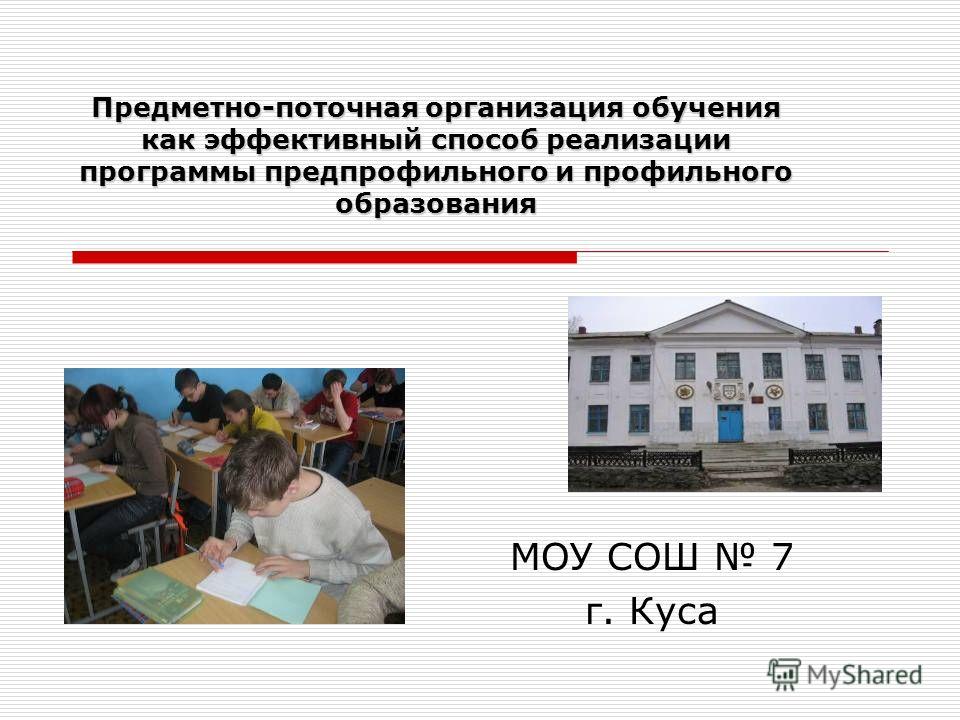 Предметно-поточная организация обучения как эффективный способ реализации программы предпрофильного и профильного образования

МОУ СОШ № 7
г. Куса

MyShared